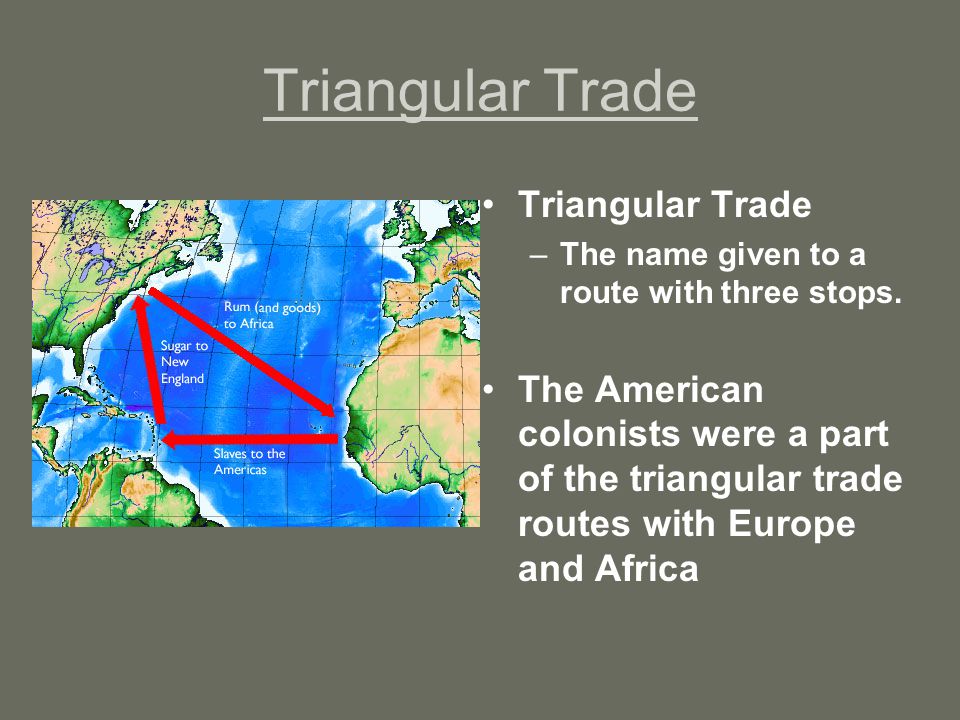 Triangular Trade

Rum (and goods) to Africa

Sugar to New England

Slaves to the Americas

• Triangular Trade
– The name given to a route with three stops.

• The American colonists were a part of the triangular trade routes with Europe and Africa